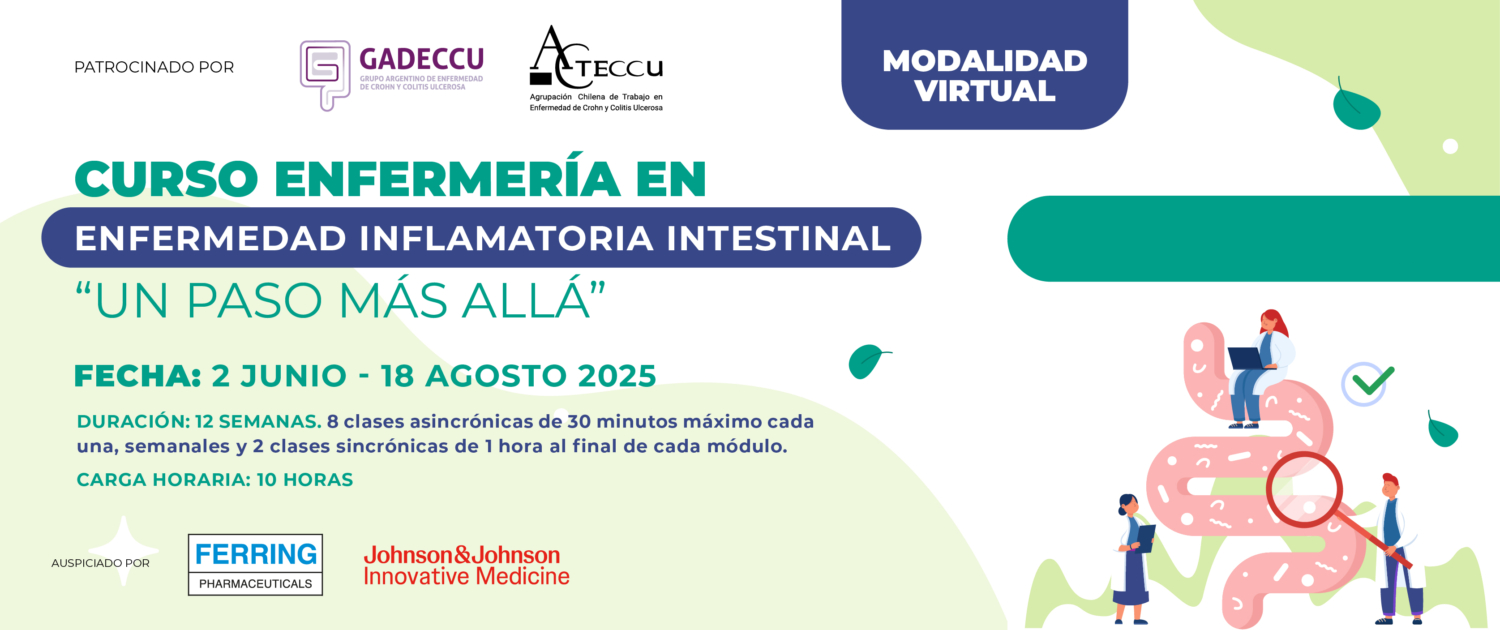 PATROCINADO POR

GADECCU
GRUPO ARGENTINO DE ENFERMEDAD DE CROHN Y COLITIS ULCEROSA

ACTECCU
Agrupación Chilena de Trabajo en Enfermedad de Crohn y Colitis Ulcerosa

MODALIDAD VIRTUAL

CURSO ENFERMERÍA EN
ENFERMEDAD INFLAMATORIA INTESTINAL
"UN PASO MÁS ALLÁ"

FECHA: 2 JUNIO - 18 AGOSTO 2025

DURACIÓN: 12 SEMANAS. 8 clases asincrónicas de 30 minutos máximo cada una, semanales y 2 clases sincrónicas de 1 hora al final de cada módulo.

CARGA HORARIA: 10 HORAS

AUSPICIADO POR

FERRING
PHARMACEUTICALS

Johnson&Johnson
Innovative Medicine